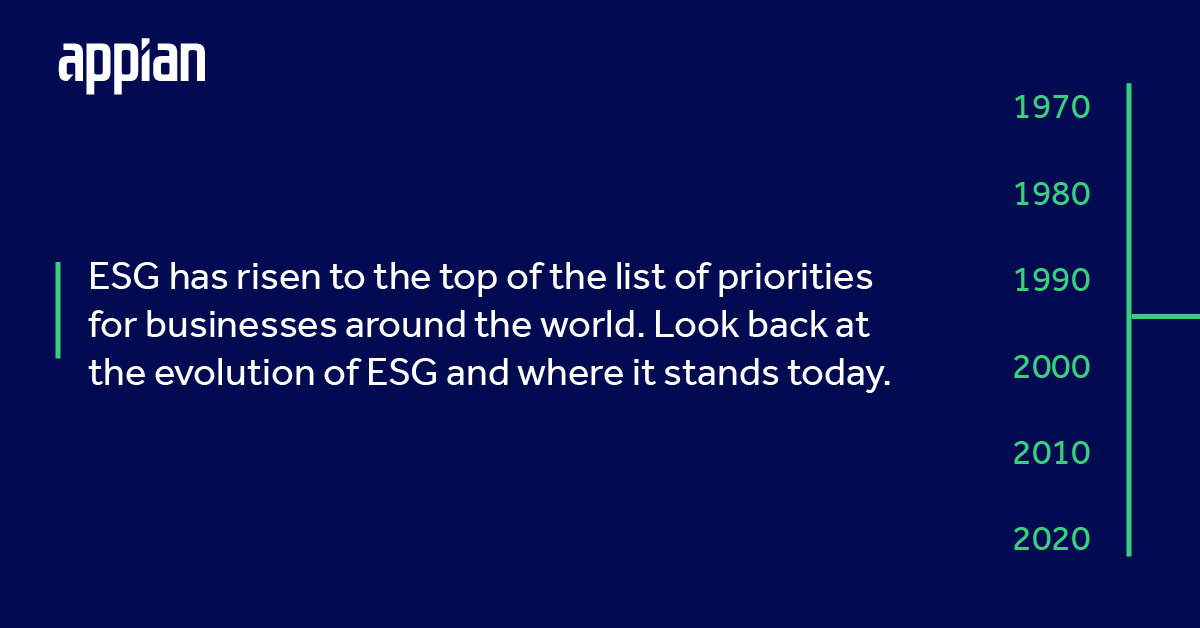 appian

ESG has risen to the top of the list of priorities for businesses around the world. Look back at the evolution of ESG and where it stands today.

1970
1980
1990
2000
2010
2020